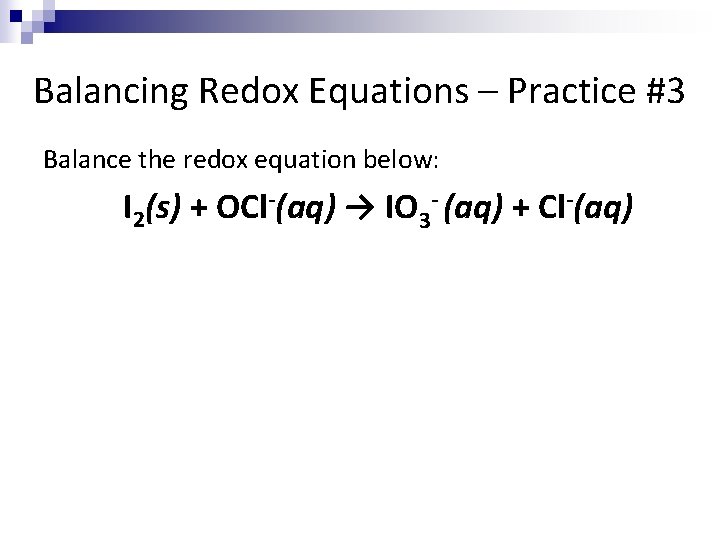 Balancing Redox Equations – Practice #3

Balance the redox equation below:

$I_2(s) + OCl^-(aq) \rightarrow IO_3^-(aq) + Cl^-(aq)$